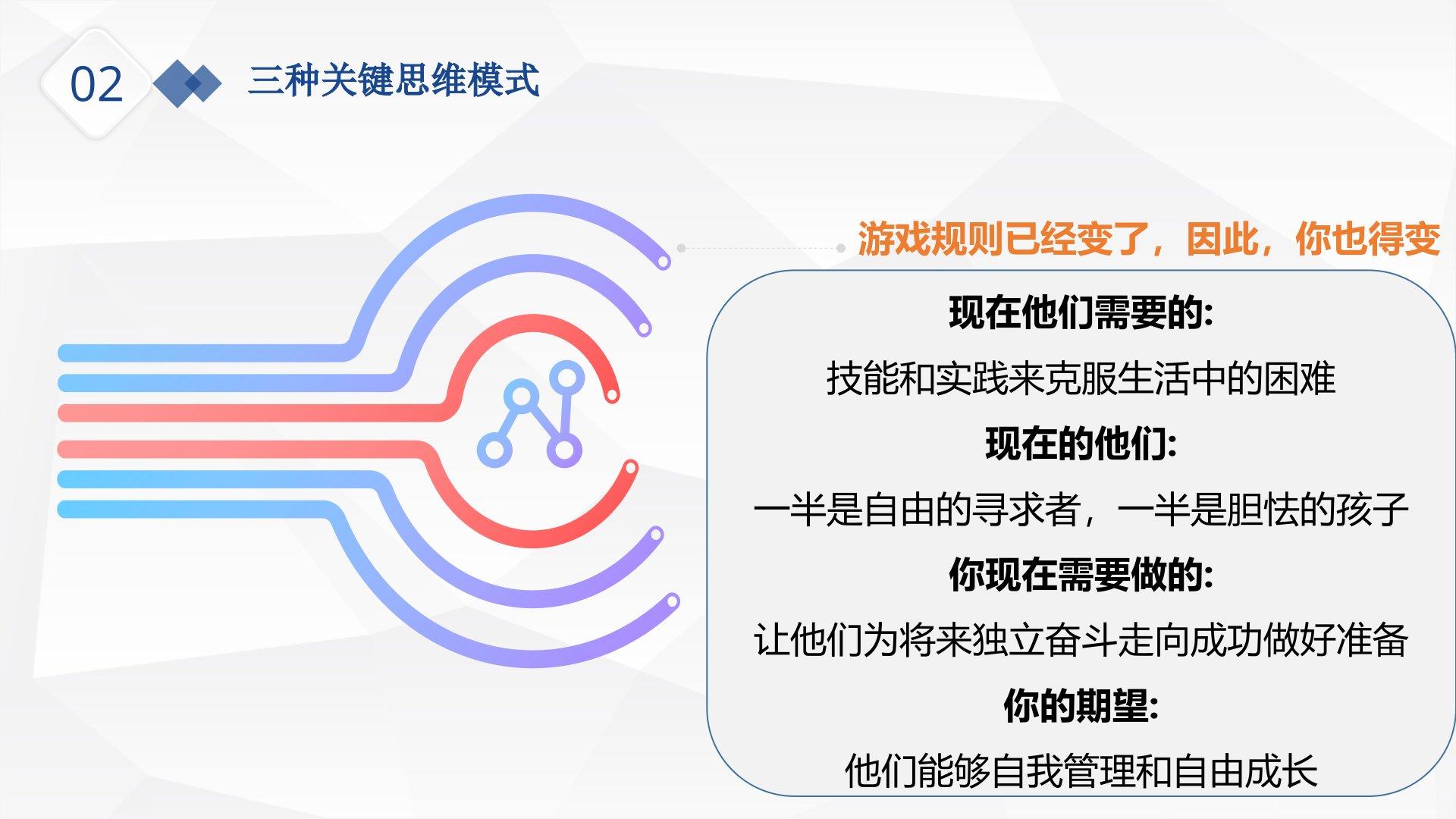 02

三种关键思维模式

游戏规则已经变了，因此，你也得变

现在他们需要的:

技能和实践来克服生活中的困难

现在的他们:

一半是自由的寻求者，一半是胆怯的孩子

你现在需要做的:

让他们为将来独立奋斗走向成功做好准备

你的期望:

他们能够自我管理和自由成长